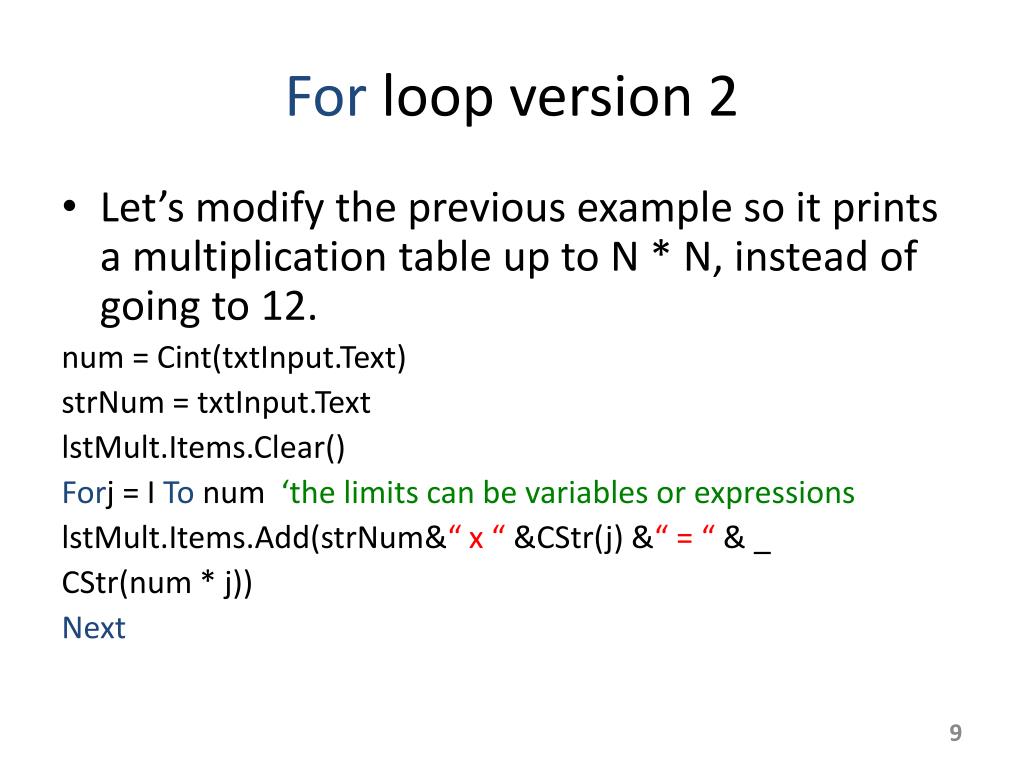 For loop version 2

• Let’s modify the previous example so it prints a multiplication table up to N * N, instead of going to 12.

num = Cint(txtInput.Text)
strNum = txtInput.Text
lstMult.Items.Clear()
Forj = I To num ‘the limits can be variables or expressions
lstMult.Items.Add(strNum&“ x “ &CStr(j) &“ = “ & _
CStr(num * j))
Next

9